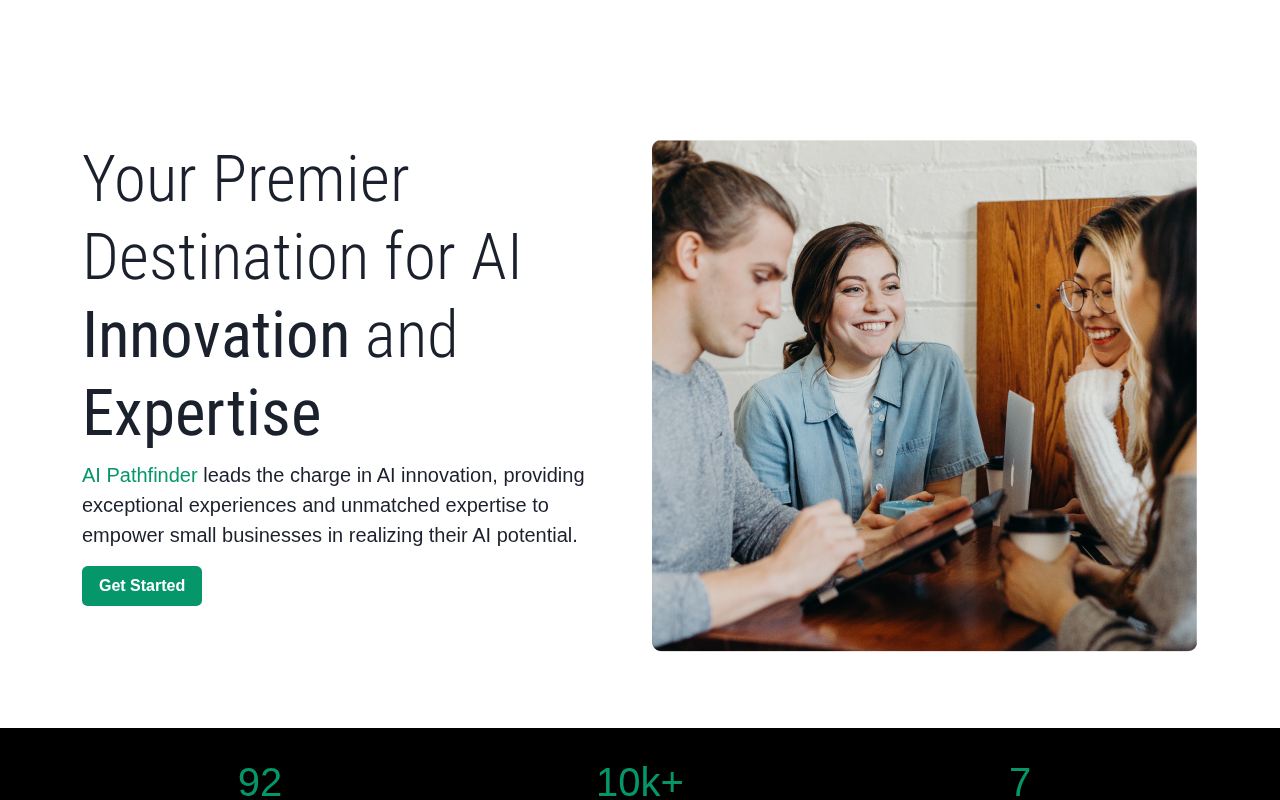 Your Premier Destination for AI Innovation and Expertise

AI Pathfinder leads the charge in AI innovation, providing exceptional experiences and unmatched expertise to empower small businesses in realizing their AI potential.

Get Started

92

10k+

7